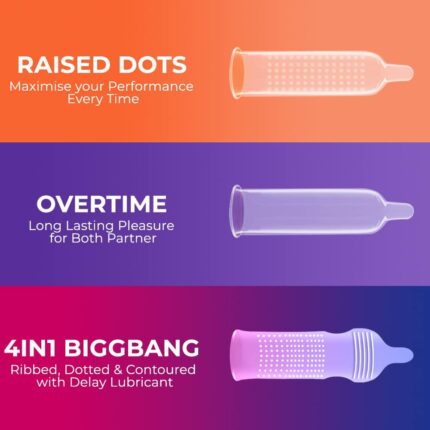 RAISED DOTS
Maximise your Performance Every Time

OVERTIME
Long Lasting Pleasure for Both Partner

4IN1 BIGGBANG
Ribbed, Dotted & Contoured with Delay Lubricant